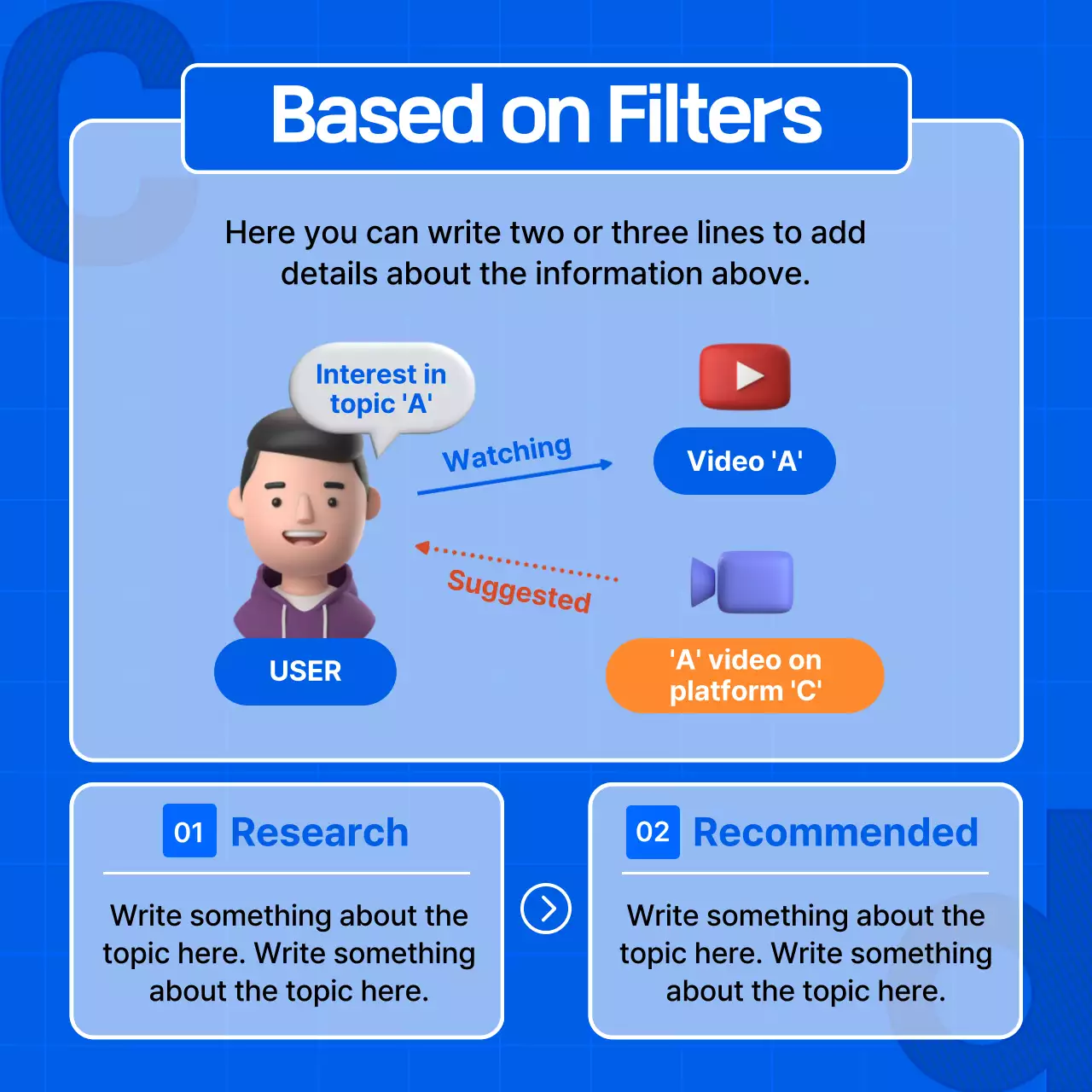 Based on Filters

Here you can write two or three lines to add details about the information above.

Interest in topic 'A'

Watching

Video 'A'

Suggested

USER

'A' video on platform 'C'

01 Research

Write something about the topic here. Write something about the topic here.

02 Recommended

Write something about the topic here. Write something about the topic here.